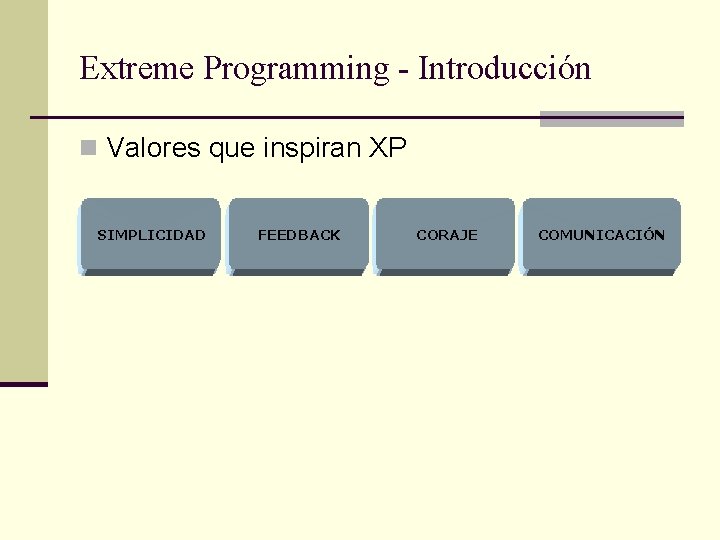 Extreme Programming - Introducción

Valores que inspiran XP

SIMPLICIDAD

FEEDBACK

CORAJE

COMUNICACIÓN